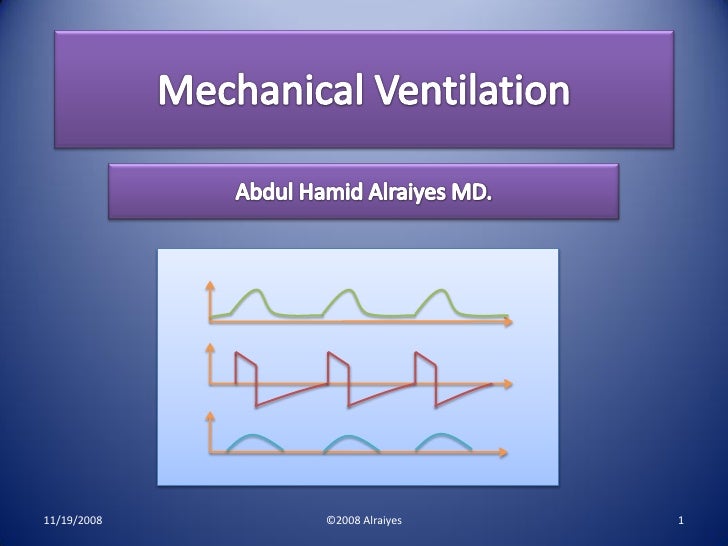 Mechanical Ventilation

Abdul Hamid Alraiyes MD.

11/19/2008

©2008 Alraiyes

1